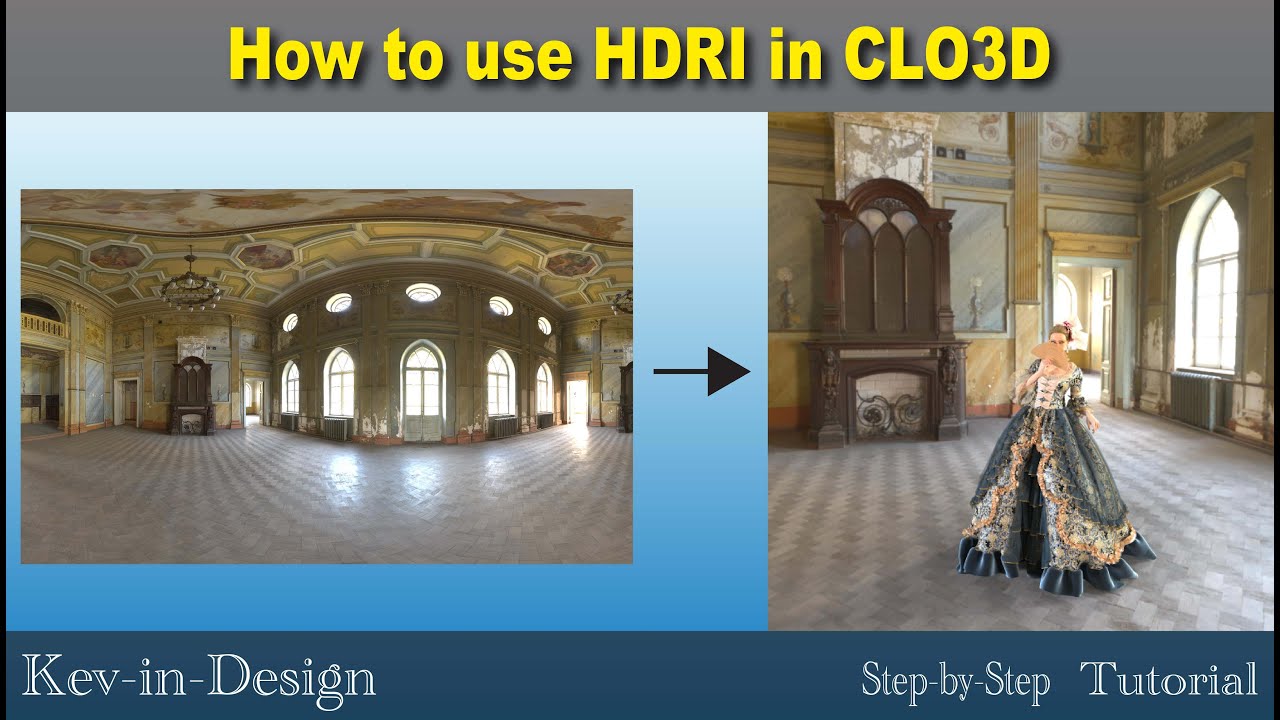 How to use HDRI in CLO3D

Kev-in-Design

Step-by-Step Tutorial